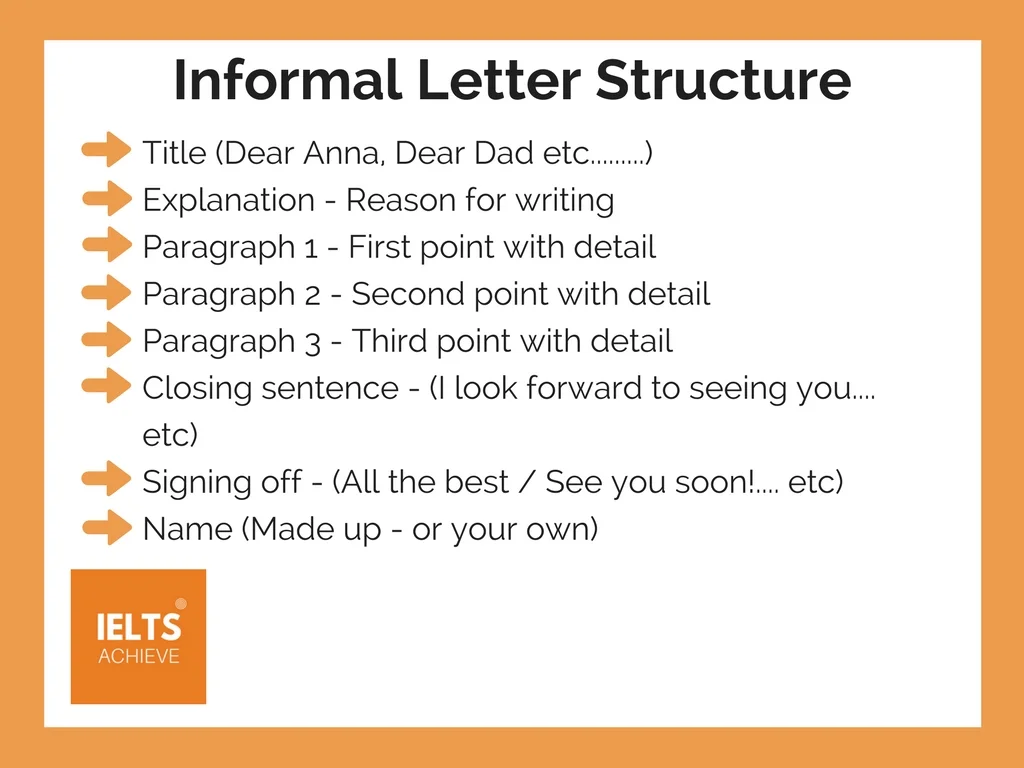 Informal Letter Structure

Title (Dear Anna, Dear Dad etc.........)
Explanation - Reason for writing
Paragraph 1 - First point with detail
Paragraph 2 - Second point with detail
Paragraph 3 - Third point with detail
Closing sentence - (I look forward to seeing you.... etc)
Signing off - (All the best / See you soon!.... etc)
Name (Made up - or your own)

IELTS
ACHIEVE